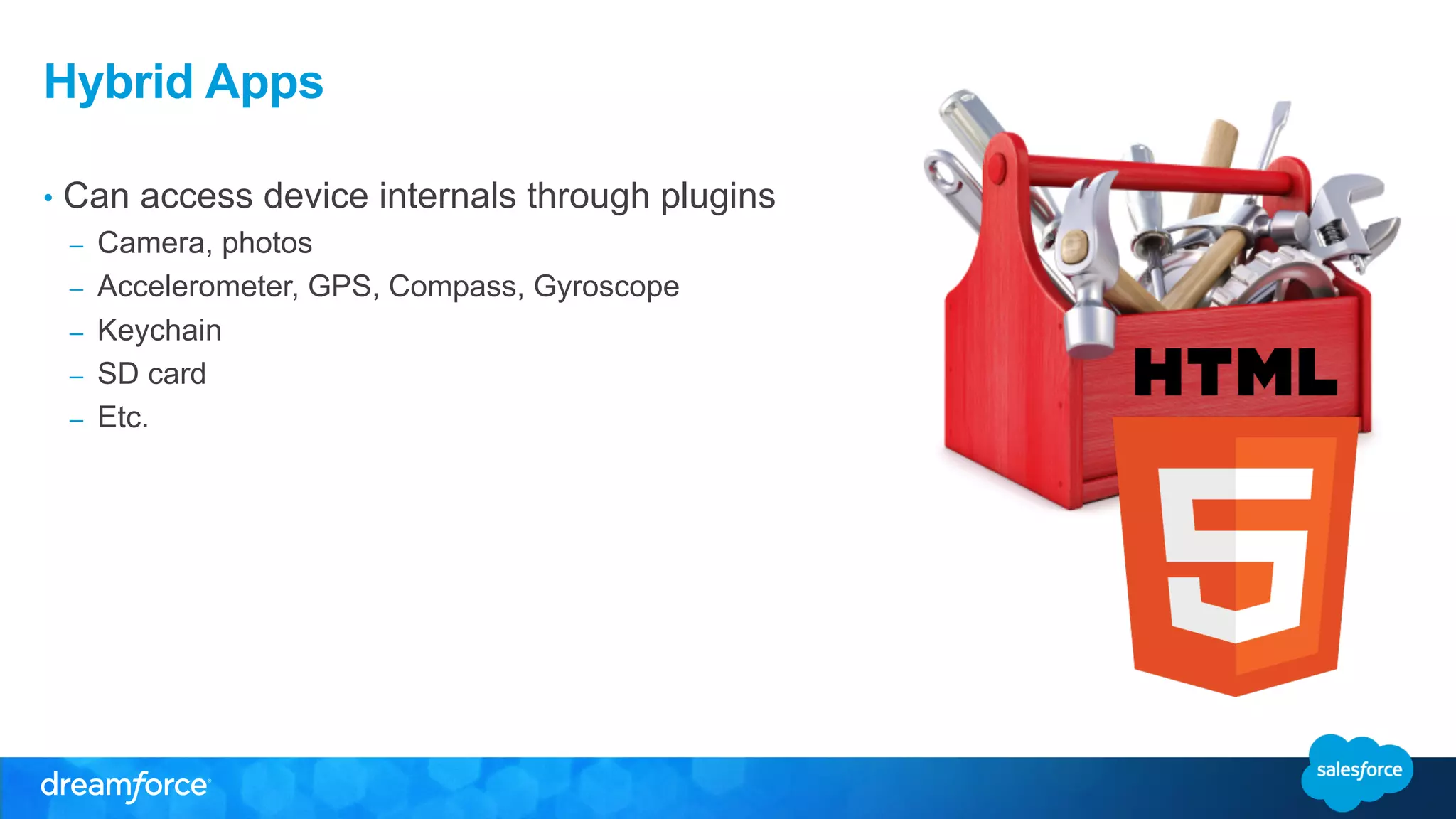 Hybrid Apps

• Can access device internals through plugins
– Camera, photos
– Accelerometer, GPS, Compass, Gyroscope
– Keychain
– SD card
– Etc.

HTML
5

dreamforce

salesforce